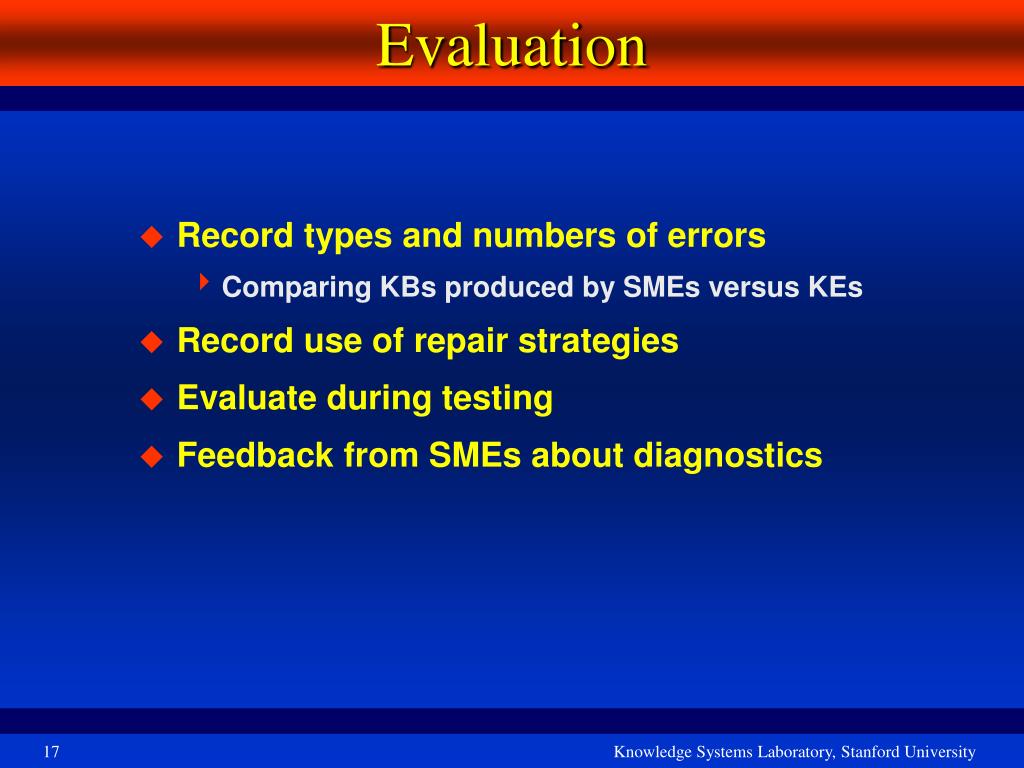 Evaluation

Record types and numbers of errors

Comparing KBs produced by SMEs versus KEs

Record use of repair strategies

Evaluate during testing

Feedback from SMEs about diagnostics

17

Knowledge Systems Laboratory, Stanford University